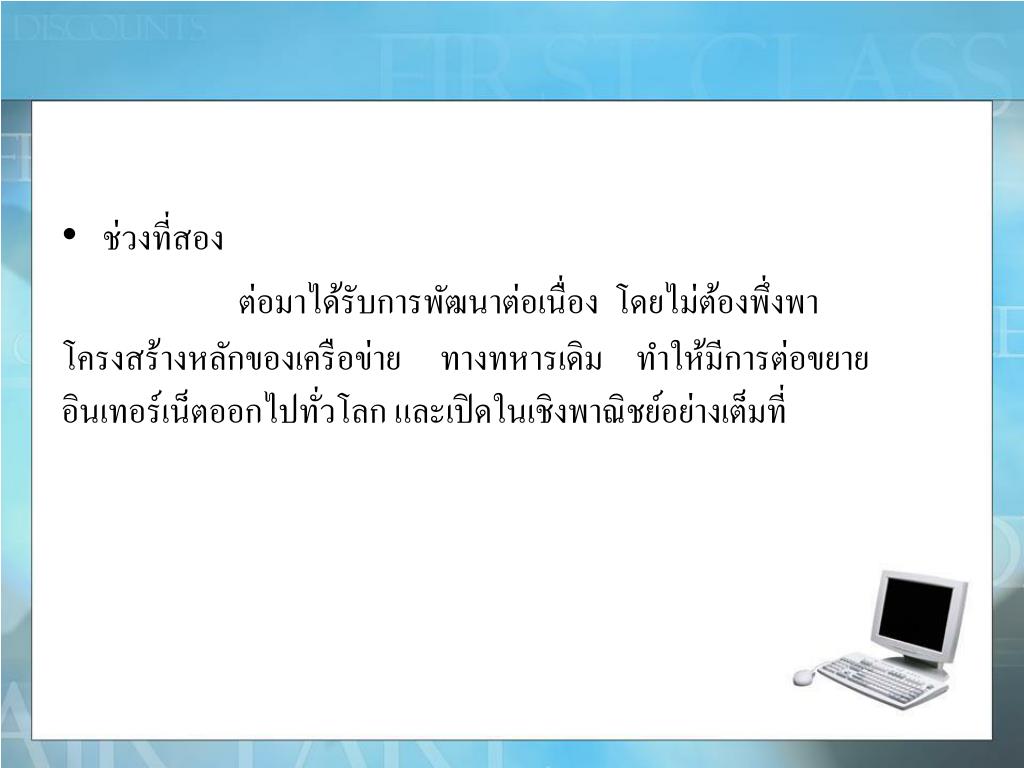 DISCOUNTS

FIRST CLASS

• ช่วงที่สอง

ต่อมาได้รับการพัฒนาต่อเนื่อง โดยไม่ต้องพึ่งพาโครงสร้างหลักของเครือข่าย ทางทหารเดิม ทำให้มีการต่อขยายอินเทอร์เน็ตออกไปทั่วโลก และเปิดในเชิงพาณิชย์อย่างเต็มที่